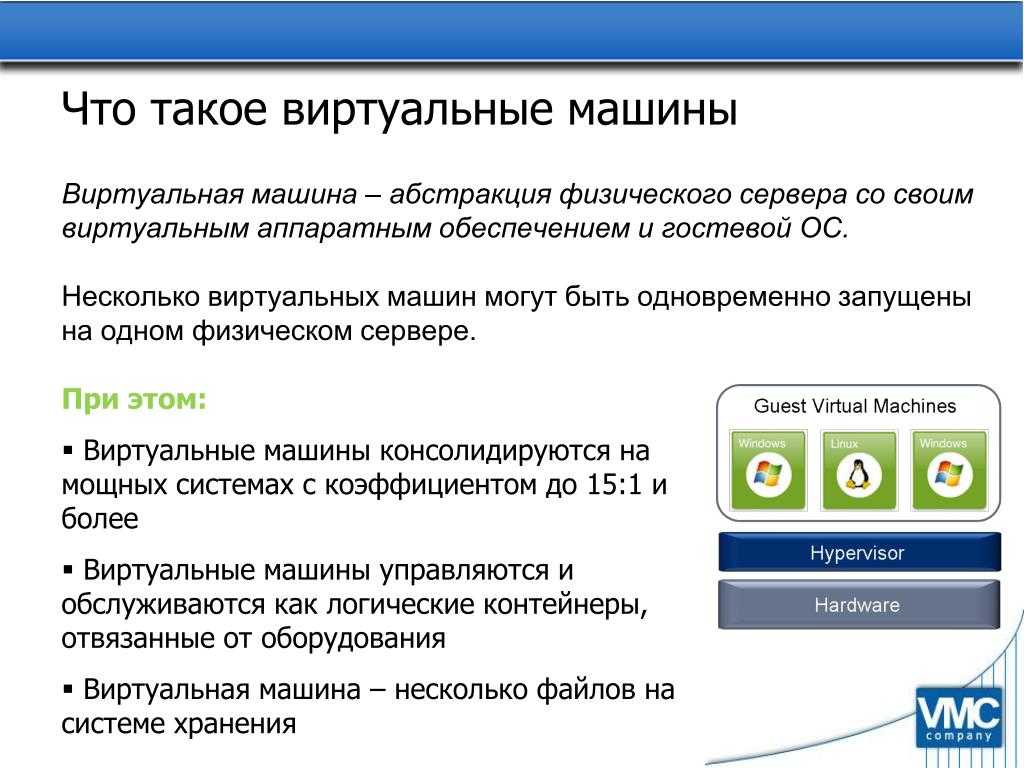 Что такое виртуальные машины

Виртуальная машина – абстракция физического сервера со своим виртуальным аппаратным обеспечением и гостевой ОС.

Несколько виртуальных машин могут быть одновременно запущены на одном физическом сервере.

При этом:

▪ Виртуальные машины консолидируются на мощных системах с коэффициентом до 15:1 и более

▪ Виртуальные машины управляются и обслуживаются как логические контейнеры, отвязанные от оборудования

▪ Виртуальная машина – несколько файлов на системе хранения

Guest Virtual Machines

Windows

Linux

Windows

Hypervisor

Hardware

VMC
company